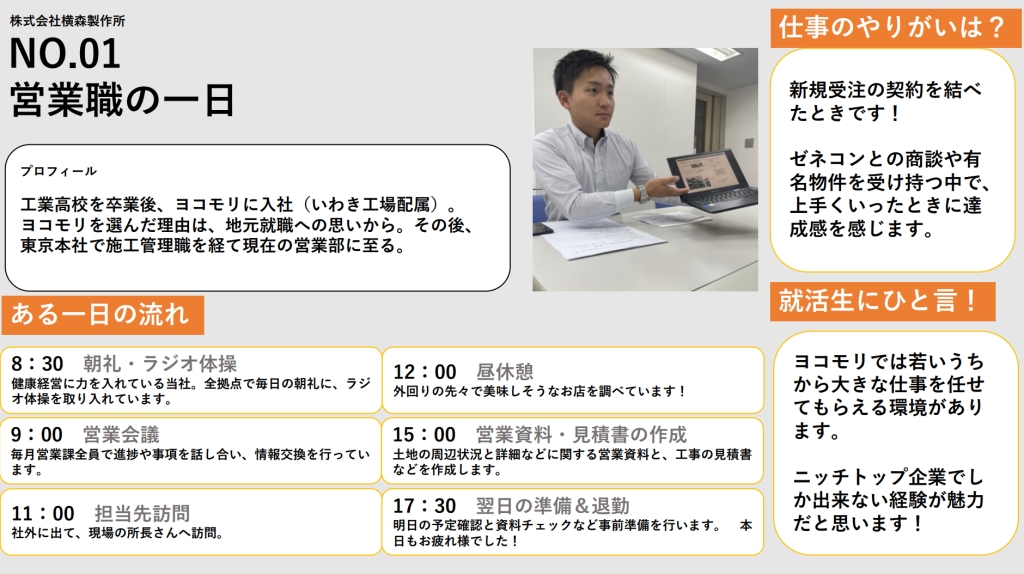 株式会社横森製作所
NO.01
営業職の一日

プロフィール
工業高校を卒業後、ヨコモリに入社（いわき工場配属）。ヨコモリを選んだ理由は、地元就職への思いから。その後、東京本社で施工管理職を経て現在の営業部に至る。

ある一日の流れ

8：30　朝礼・ラジオ体操
健康経営に力を入れている当社。全拠点で毎日の朝礼に、ラジオ体操を取り入れています。

9：00　営業会議
毎月営業課全員で進捗や事項を話し合い、情報交換を行っています。

11：00　担当先訪問
社外に出て、現場の所長さんへ訪問。

12：00　昼休憩
外回りの先々で美味しそうなお店を調べています！

15：00　営業資料・見積書の作成
土地の周辺状況と詳細などに関する営業資料と、工事の見積書などを作成します。

17：30　翌日の準備＆退勤
明日の予定確認と資料チェックなど事前準備を行います。　本日もお疲れ様でした！

仕事のやりがいは？
新規受注の契約を結べたときです！

ゼネコンとの商談や有名物件を受け持つ中で、上手くいったときに達成感を感じます。

就活生にひと言！
ヨコモリでは若いうちから大きな仕事を任せてもらえる環境があります。

ニッチトップ企業でしか出来ない経験が魅力だと思います！